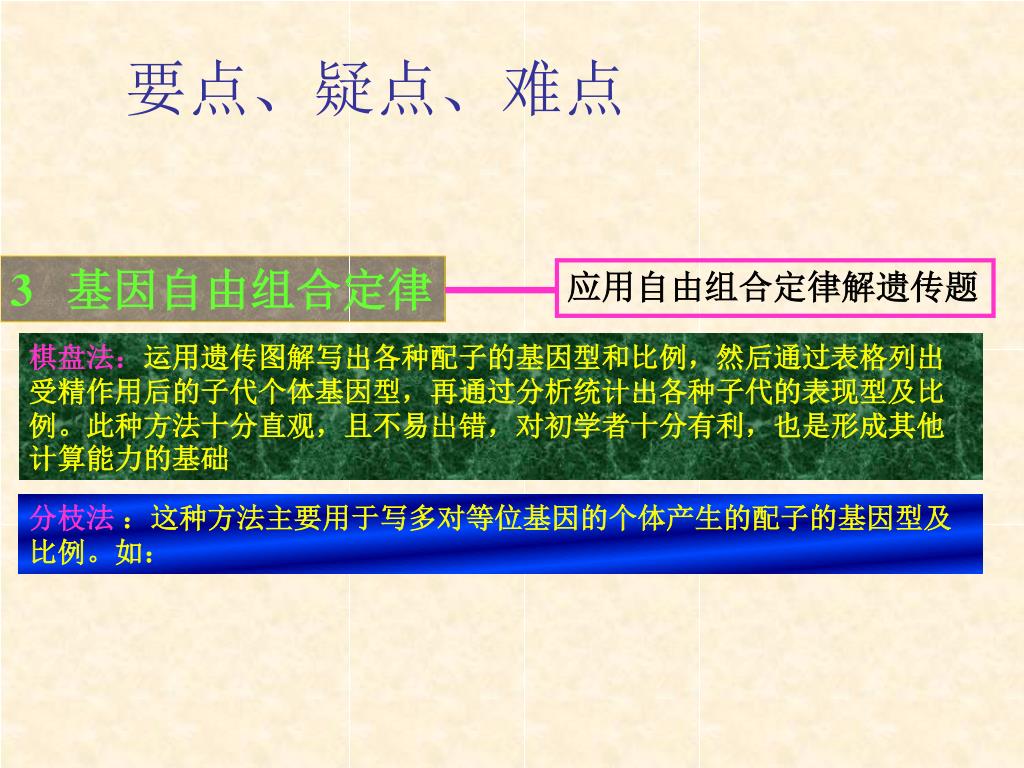 要点、疑点、难点

3 基因自由组合定律

应用自由组合定律解遗传题

棋盘法：运用遗传图解写出各种配子的基因型和比例，然后通过表格列出受精作用后的子代个体基因型，再通过分析统计出各种子代的表现型及比例。此种方法十分直观，且不易出错，对初学者十分有利，也是形成其他计算能力的基础

分枝法：这种方法主要用于写多对等位基因的个体产生的配子的基因型及比例。如：